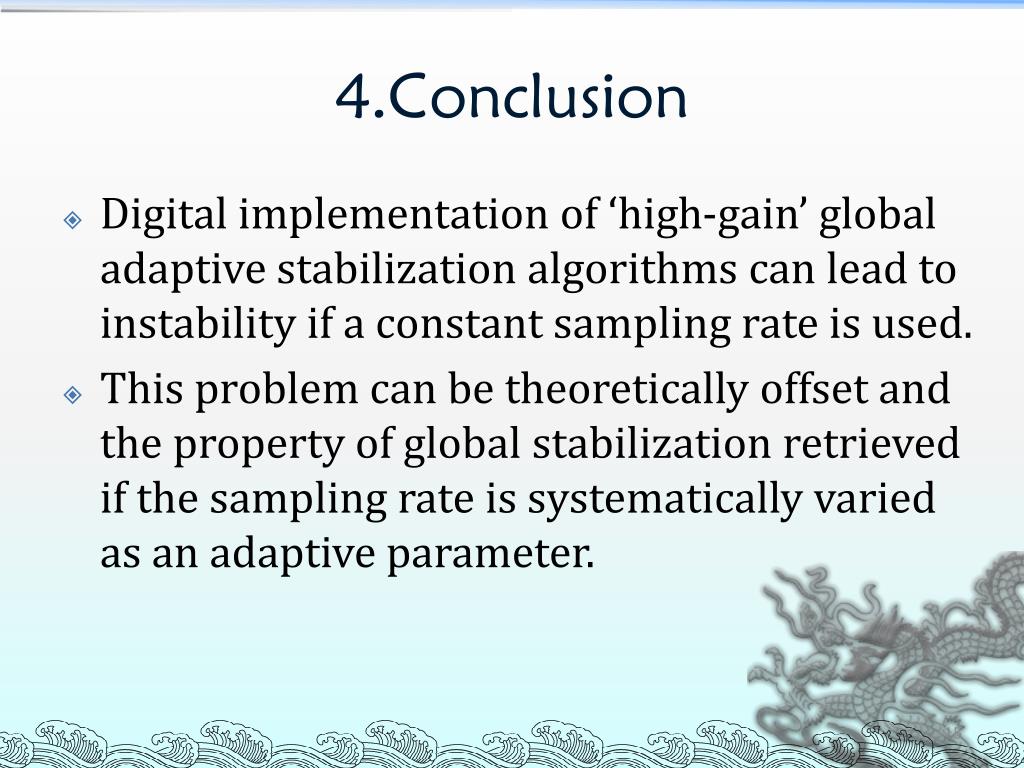 4.Conclusion

Digital implementation of ‘high-gain’ global adaptive stabilization algorithms can lead to instability if a constant sampling rate is used.

This problem can be theoretically offset and the property of global stabilization retrieved if the sampling rate is systematically varied as an adaptive parameter.